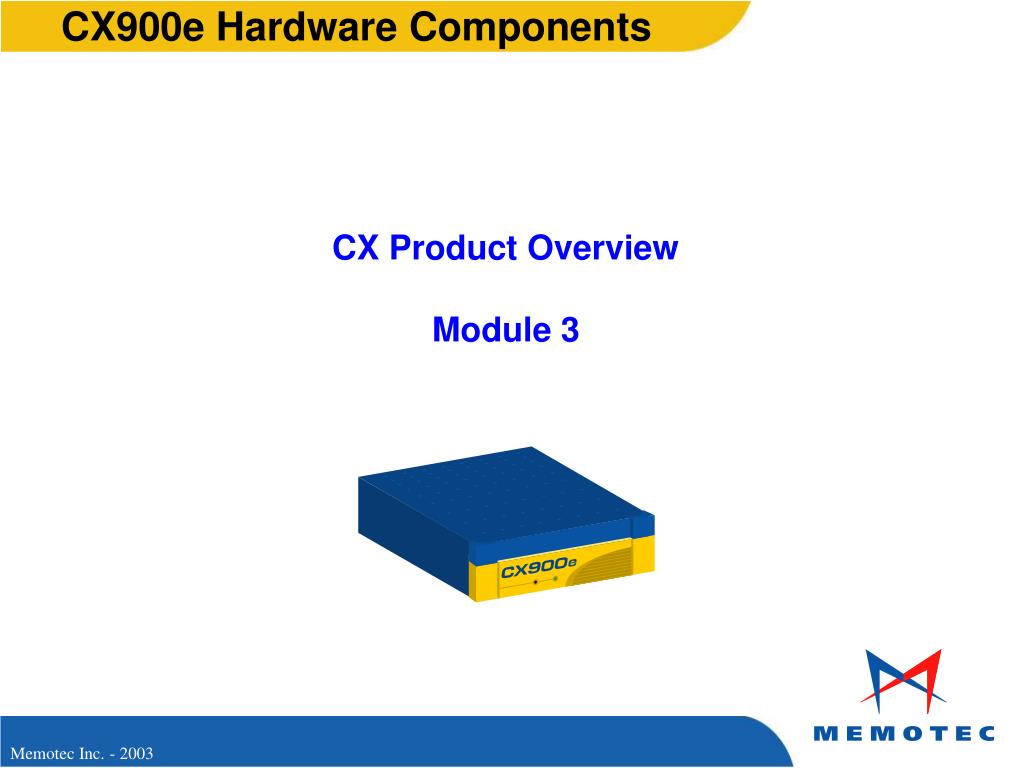 CX900e Hardware Components

CX Product Overview

Module 3

CX900e

MEMOTEC

Memotec Inc. - 2003